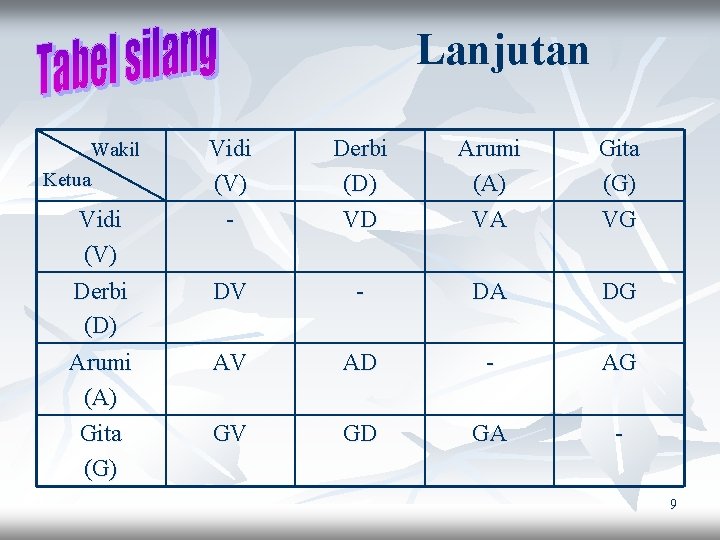 Tabel silang

Lanjutan

| Wakil / Ketua | Vidi (V) | Derbi (D) | Arumi (A) | Gita (G) |
|---|---|---|---|---|
| Vidi (V) | - | VD | VA | VG |
| Derbi (D) | DV | - | DA | DG |
| Arumi (A) | AV | AD | - | AG |
| Gita (G) | GV | GD | GA | - |

9